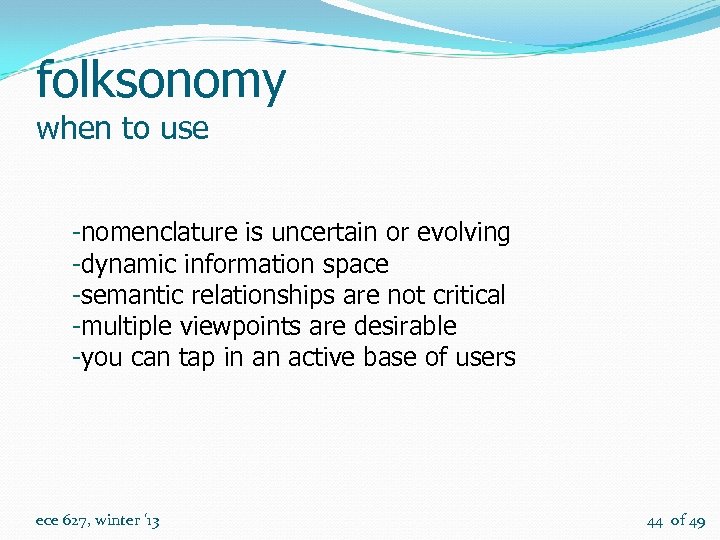 folksonomy
when to use

-nomenclature is uncertain or evolving
-dynamic information space
-semantic relationships are not critical
-multiple viewpoints are desirable
-you can tap in an active base of users

ece 627, winter '13

44 of 49